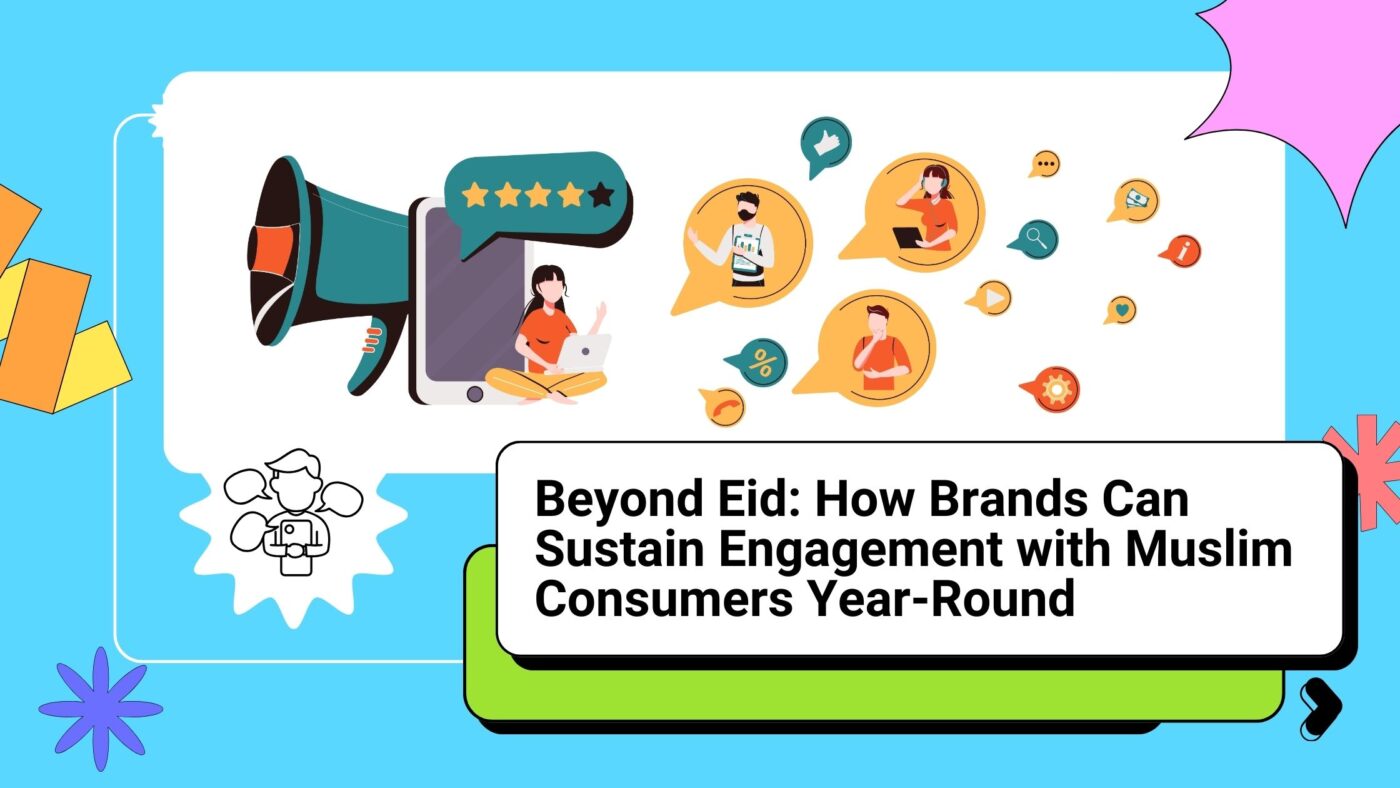 Beyond Eid: How Brands Can Sustain Engagement with Muslim Consumers Year-Round